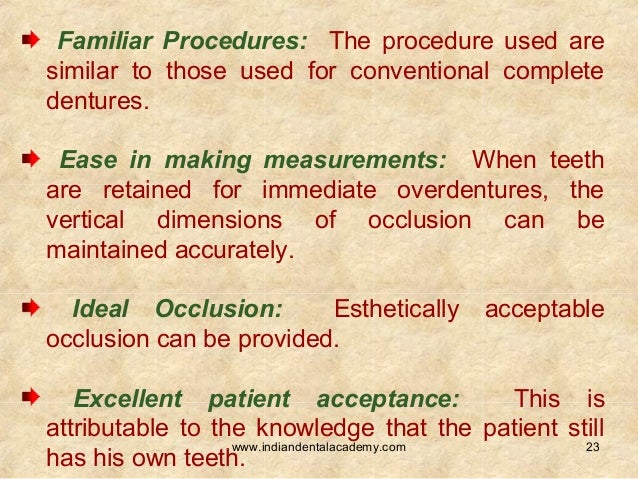 Familiar Procedures: The procedure used are similar to those used for conventional complete dentures.

Ease in making measurements: When teeth are retained for immediate overdentures, the vertical dimensions of occlusion can be maintained accurately.

Ideal Occlusion: Esthetically acceptable occlusion can be provided.

Excellent patient acceptance: This is attributable to the knowledge that the patient still has his own teeth.

www.indiandentalacademy.com

23